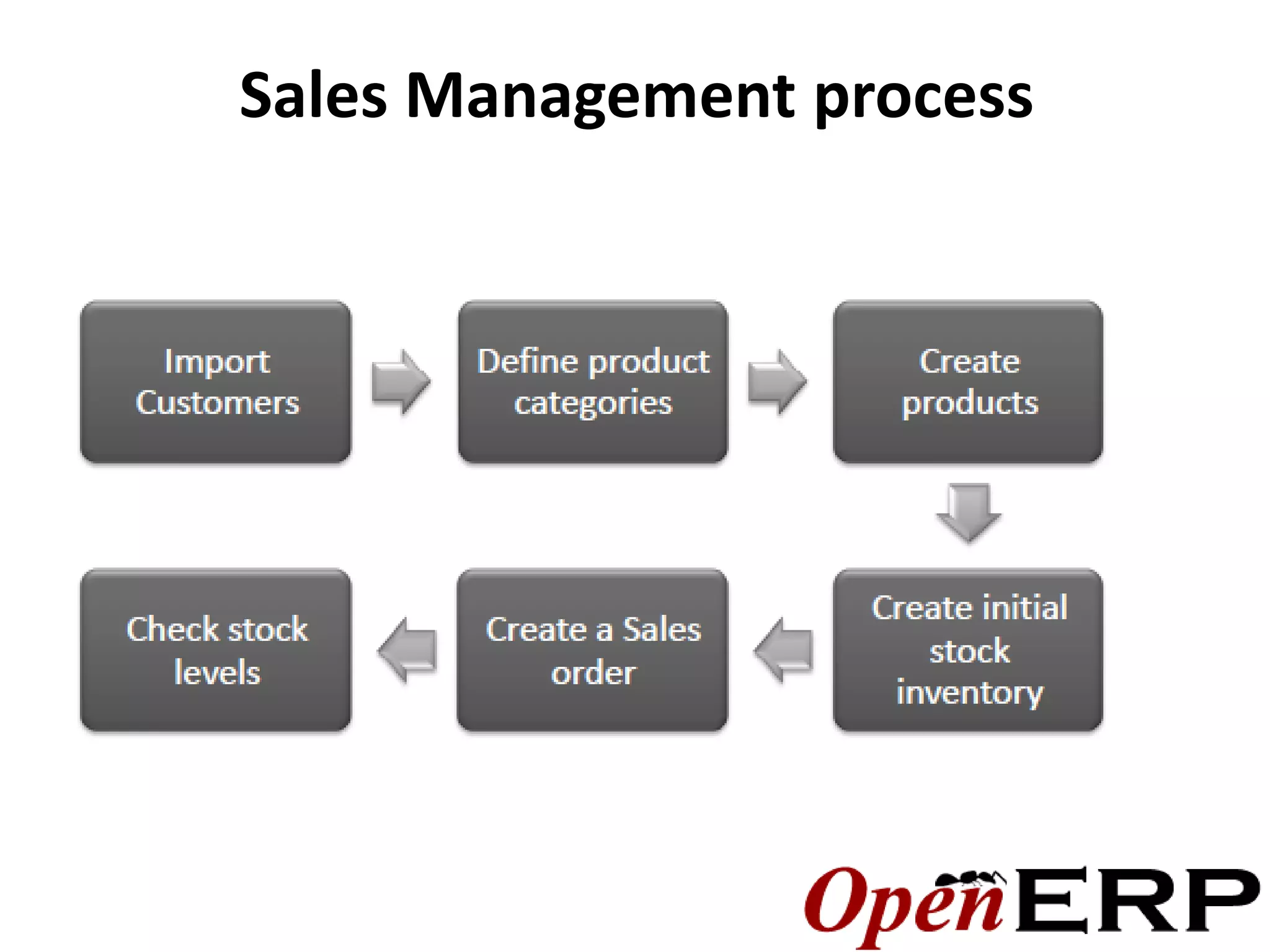 Sales Management process

Import Customers

Define product categories

Create products

Create initial stock inventory

Create a Sales order

Check stock levels

OpenERP